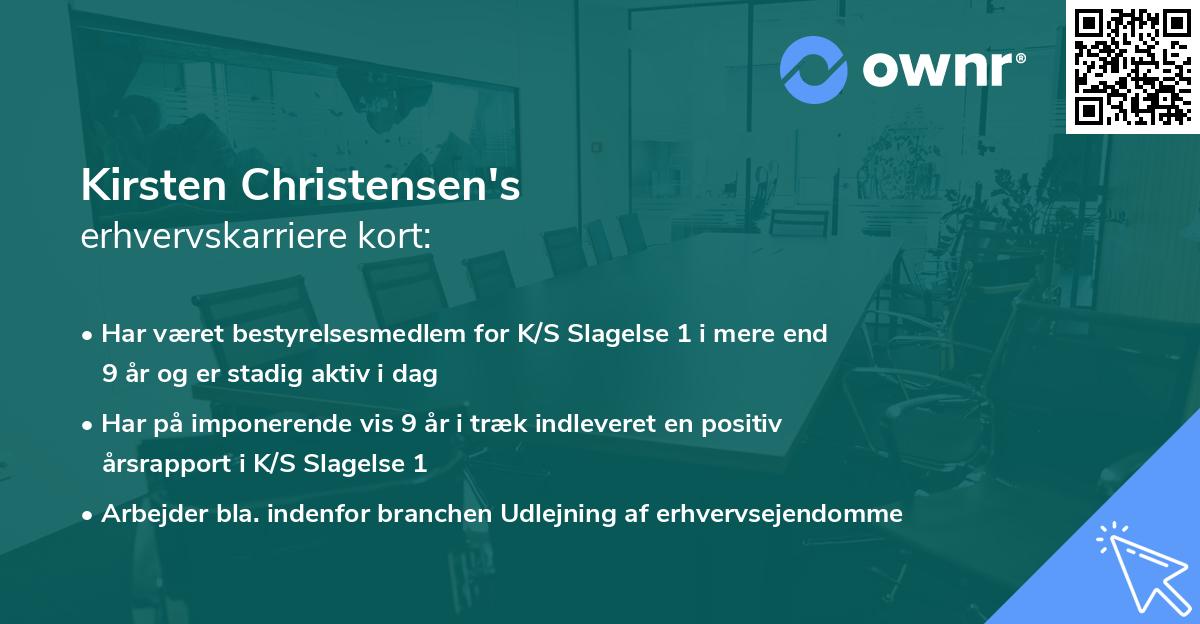 ownr®

Kirsten Christensen's
erhvervskarriere kort:

• Har været bestyrelsesmedlem for K/S Slagelse 1 i mere end 9 år og er stadig aktiv i dag

• Har på imponerende vis 9 år i træk indleveret en positiv årsrapport i K/S Slagelse 1

• Arbejder bla. indenfor branchen Udlejning af erhvervsejendomme